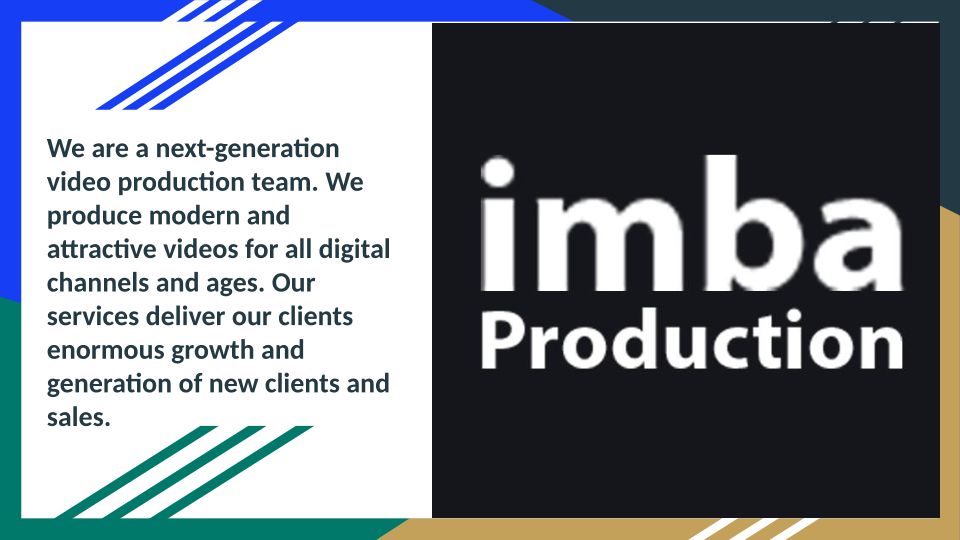 We are a next-generation video production team. We produce modern and attractive videos for all digital channels and ages. Our services deliver our clients enormous growth and generation of new clients and sales.

imba
Production